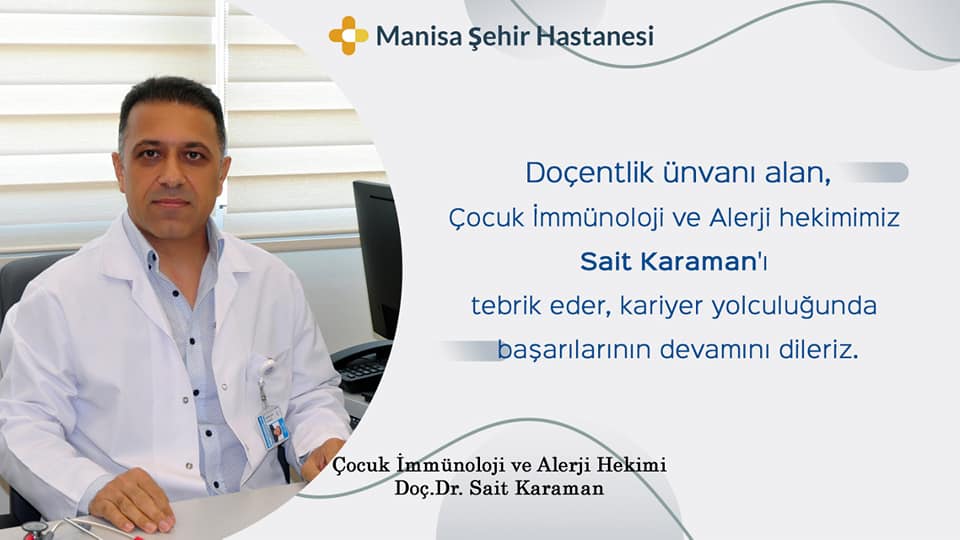 Manisa Şehir Hastanesi

Doçentlik ünvanı alan, Çocuk İmmünoloji ve Alerji hekimimiz Sait Karaman'ı tebrik eder, kariyer yolculuğunda başarılarının devamını dileriz.

Çocuk İmmünoloji ve Alerji Hekimi
Doç.Dr. Sait Karaman